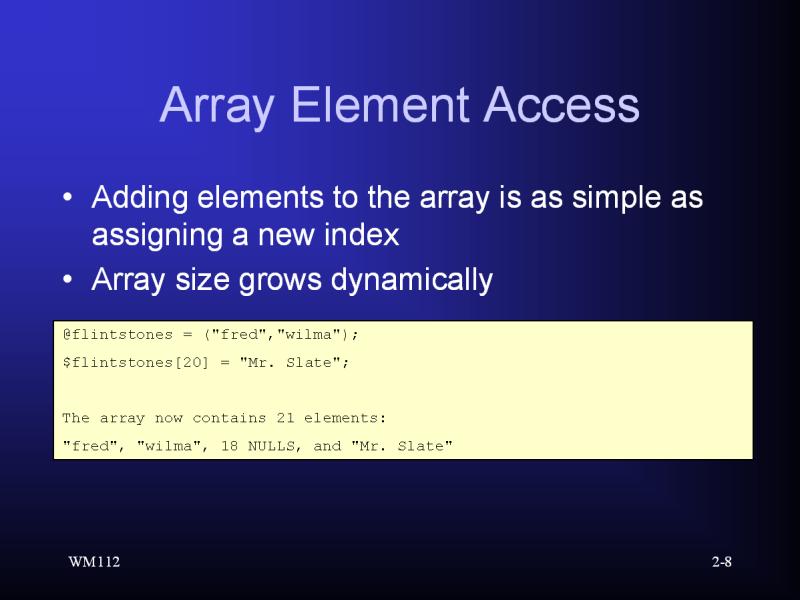 Array Element Access

• Adding elements to the array is as simple as assigning a new index
• Array size grows dynamically

@flintstones = ("fred","wilma");
$flintstones[20] = "Mr. Slate";

The array now contains 21 elements:
"fred", "wilma", 18 NULLS, and "Mr. Slate"

WM112

2-8